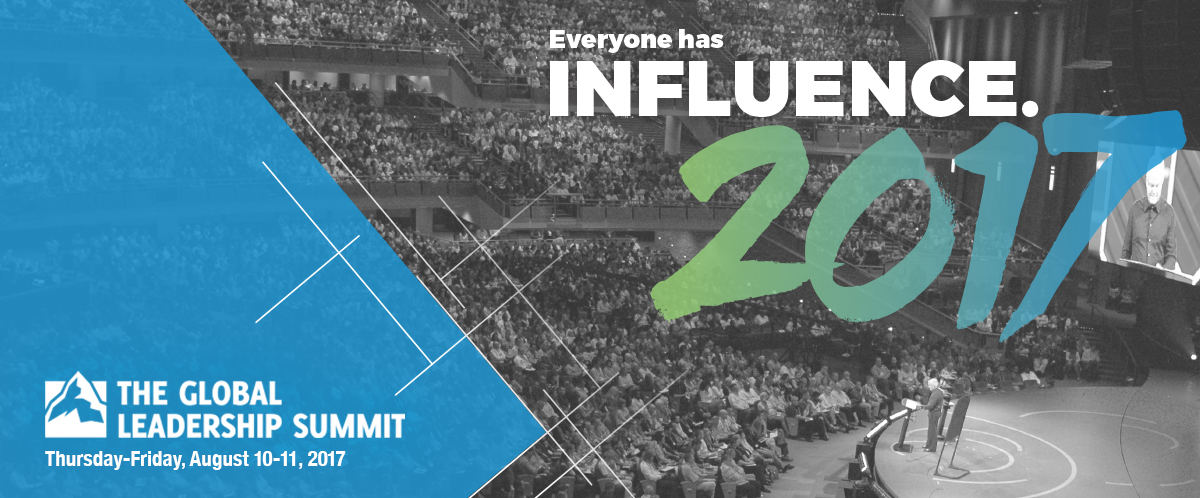 Everyone has
INFLUENCE.
2017

THE GLOBAL
LEADERSHIP SUMMIT
Thursday-Friday, August 10-11, 2017